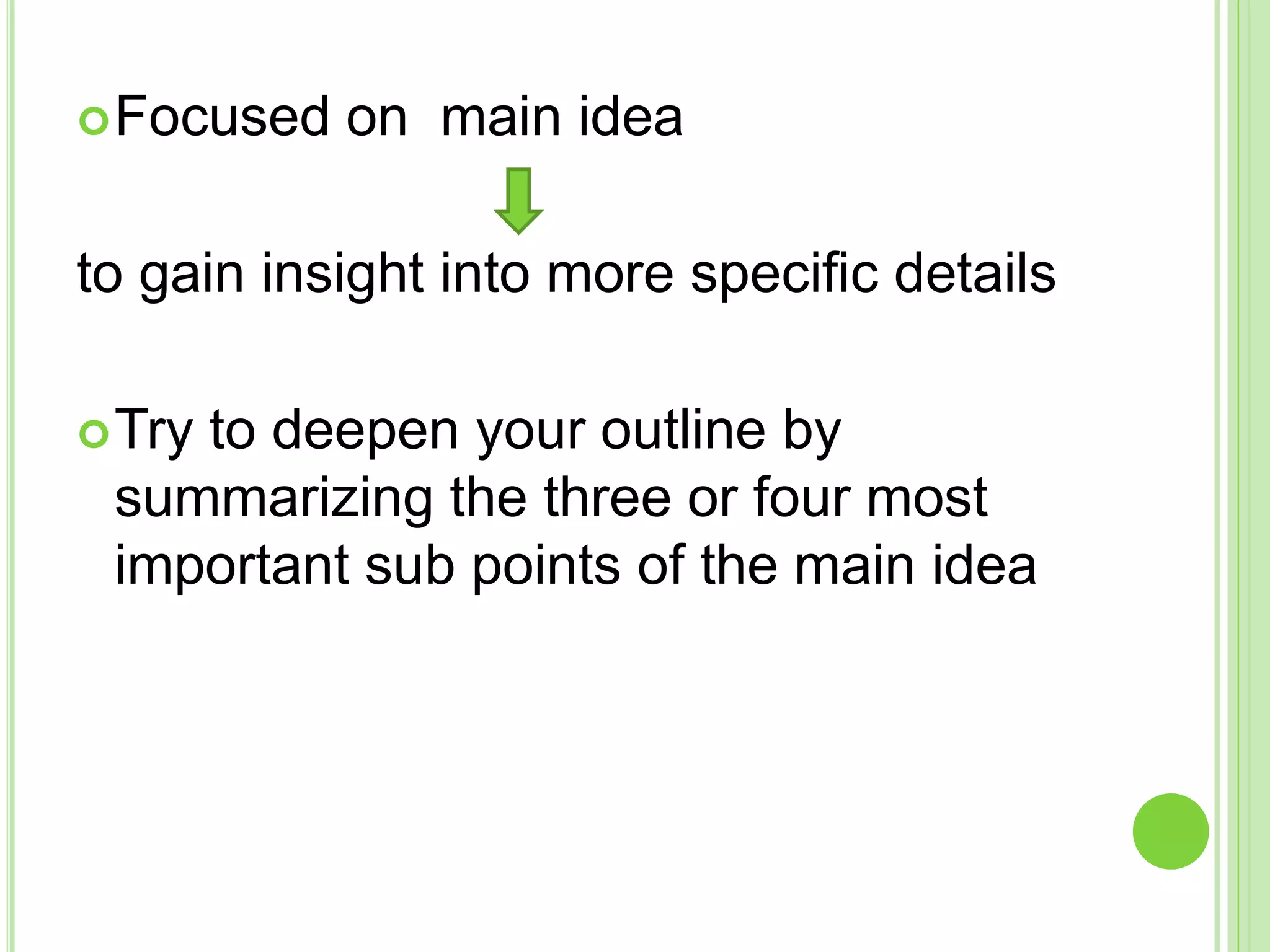 Focused on main idea

to gain insight into more specific details

Try to deepen your outline by summarizing the three or four most important sub points of the main idea